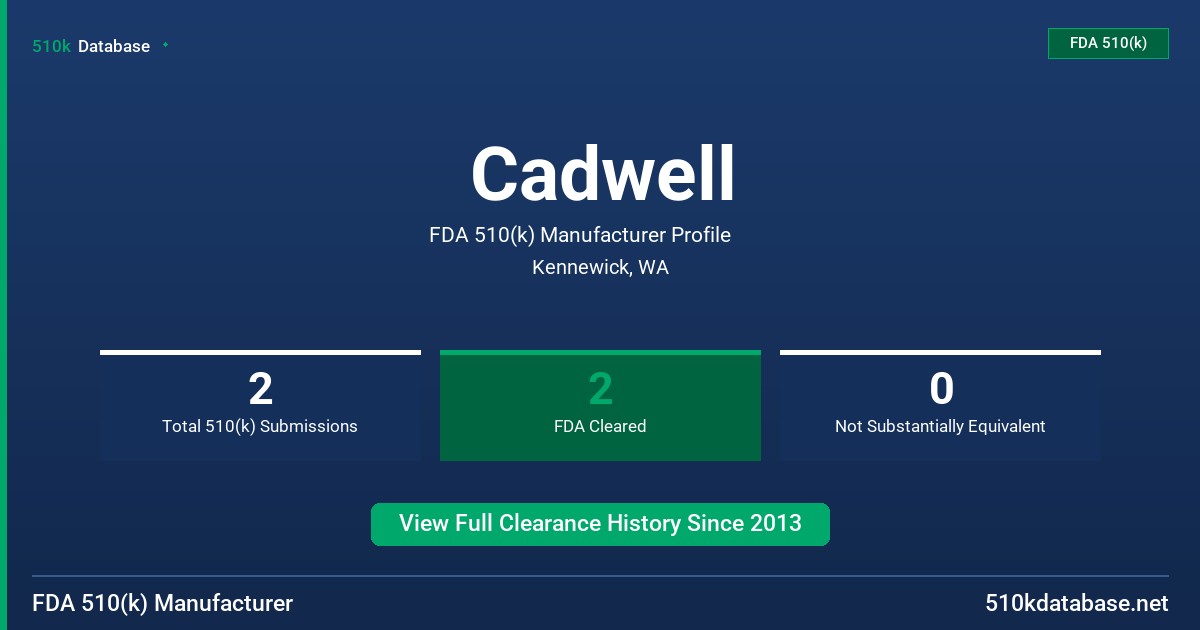 510k Database

FDA 510(k)

Cadwell

FDA 510(k) Manufacturer Profile

Kennewick, WA

2
Total 510(k) Submissions

2
FDA Cleared

0
Not Substantially Equivalent

View Full Clearance History Since 2013

FDA 510(k) Manufacturer

510kdatabase.net